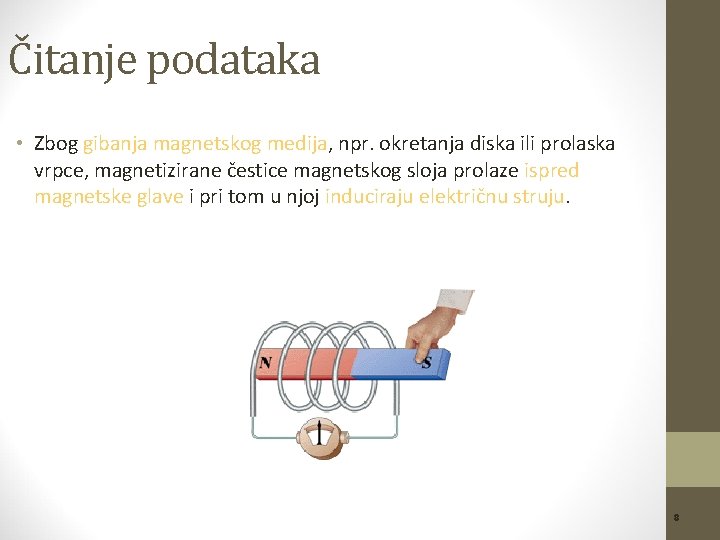 Čitanje podataka

• Zbog gibanja magnetskog medija, npr. okretanja diska ili prolaska vrpce, magnetizirane čestice magnetskog sloja prolaze ispred magnetske glave i pri tom u njoj induciraju električnu struju.

N

S

8